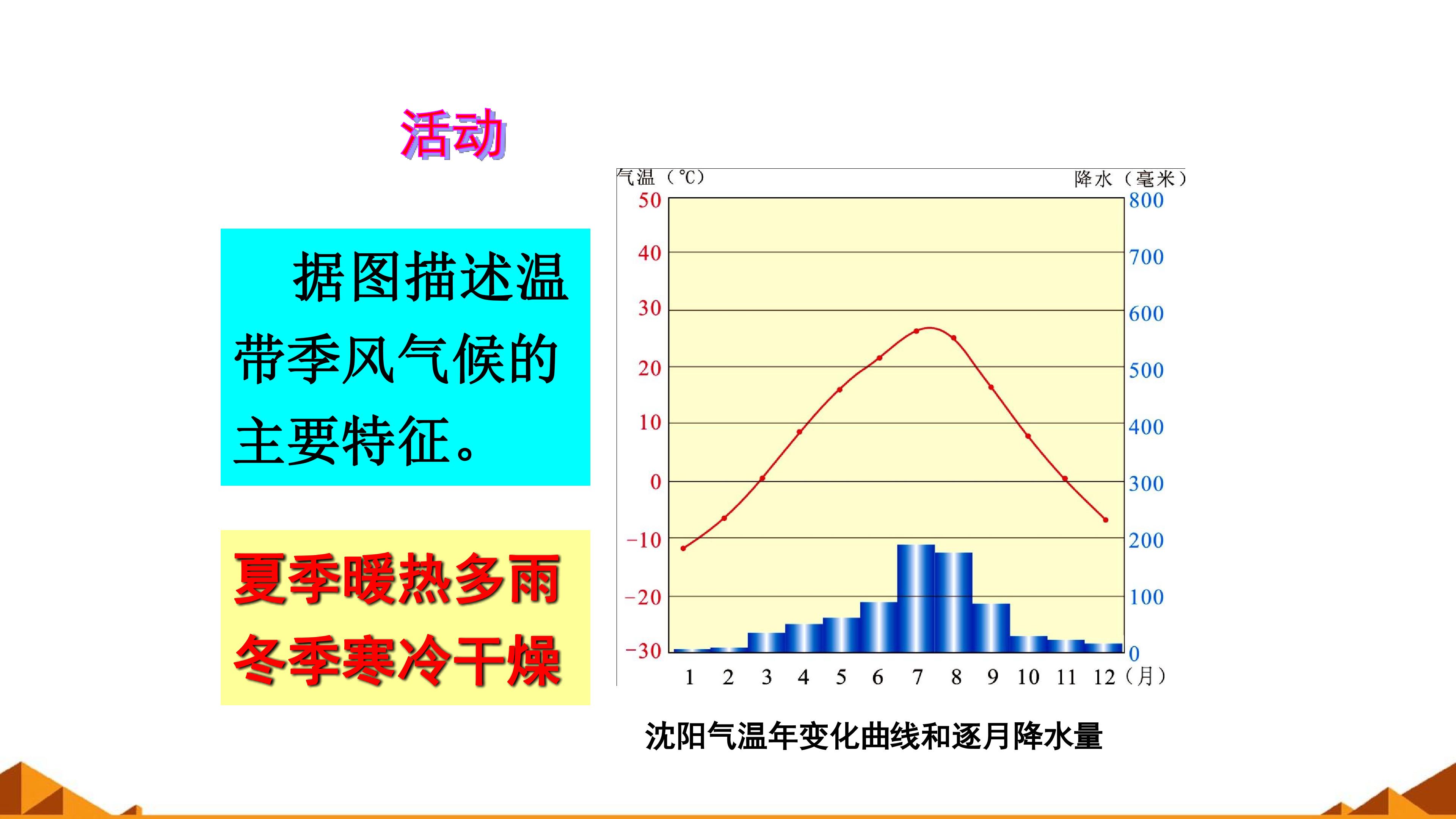 活动

据图描述温带季风气候的主要特征。

夏季暖热多雨
冬季寒冷干燥

气温（℃）
降水（毫米）
50
40
30
20
10
0
−10
−20
−30
800
700
600
500
400
300
200
100
0
1 2 3 4 5 6 7 8 9 10 11 12（月）

沈阳气温年变化曲线和逐月降水量